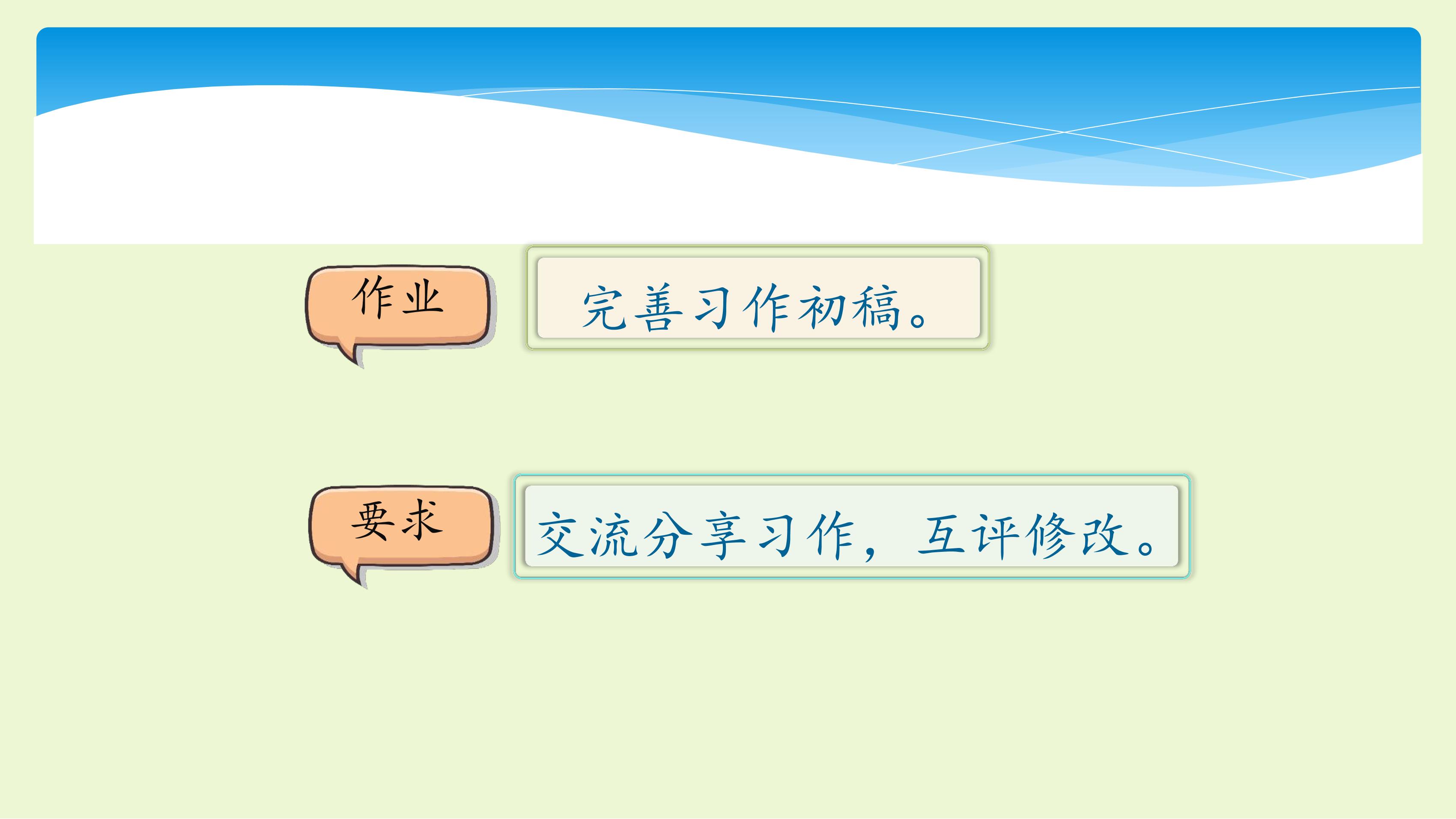 作业

完善习作初稿。

要求

交流分享习作，互评修改。